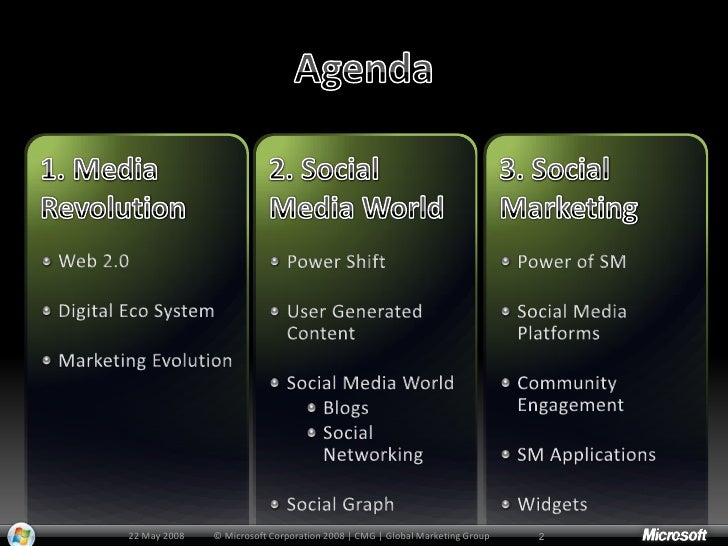 Agenda

1. Media Revolution

- Web 2.0
- Digital Eco System
- Marketing Evolution

2. Social Media World

- Power Shift
- User Generated Content
- Social Media World
  - Blogs
  - Social Networking
- Social Graph

3. Social Marketing

- Power of SM
- Social Media Platforms
- Community Engagement
- SM Applications
- Widgets

22 May 2008 © Microsoft Corporation 2008 | CMG | Global Marketing Group 2 Microsoft